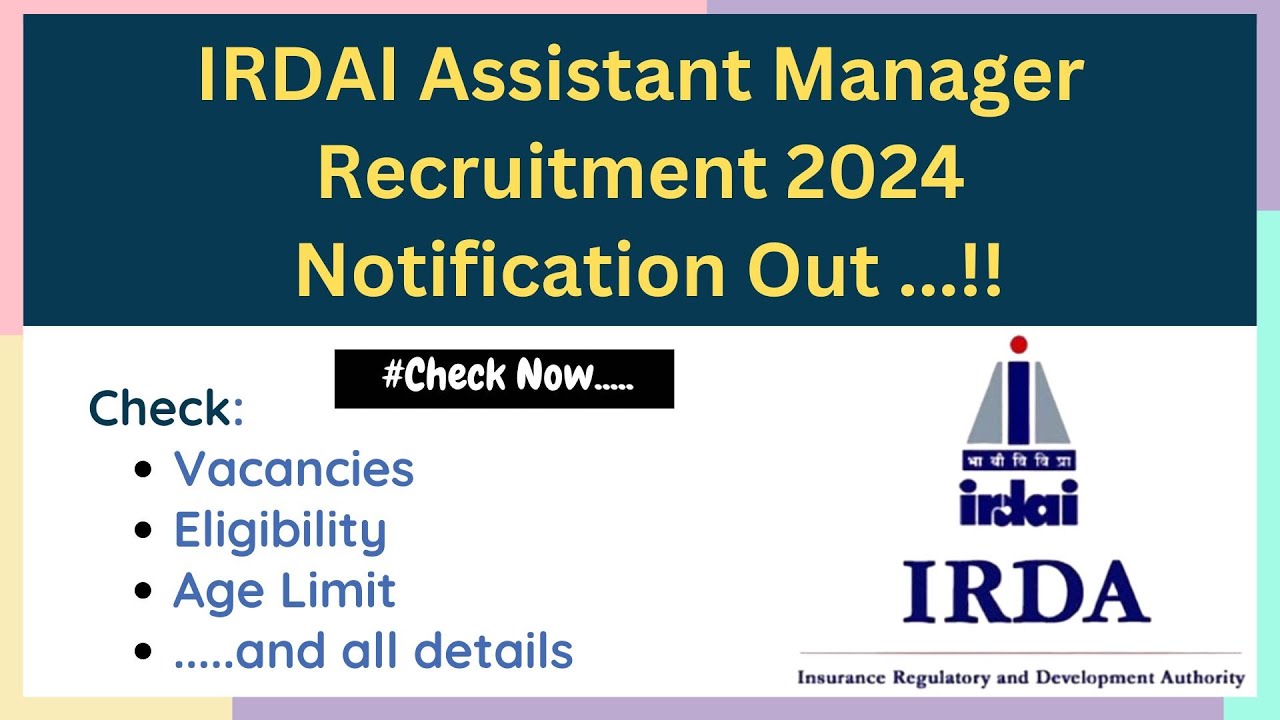 IRDAI Assistant Manager Recruitment 2024 Notification Out ...!!

#Check Now.....

Check:
• Vacancies
• Eligibility
• Age Limit
• .....and all details

भा बी वि वि प्रा
irdai
IRDA
Insurance Regulatory and Development Authority